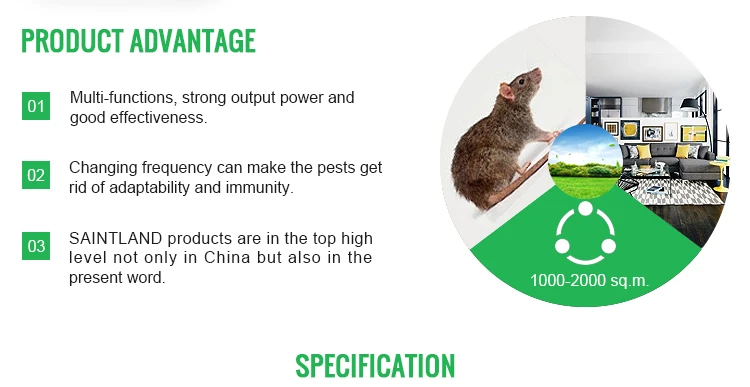 PRODUCT ADVANTAGE

01 Multi-functions, strong output power and good effectiveness.

02 Changing frequency can make the pests get rid of adaptability and immunity.

03 SAINTLAND products are in the top high level not only in China but also in the present word.

1000-2000 sq.m.

SPECIFICATION